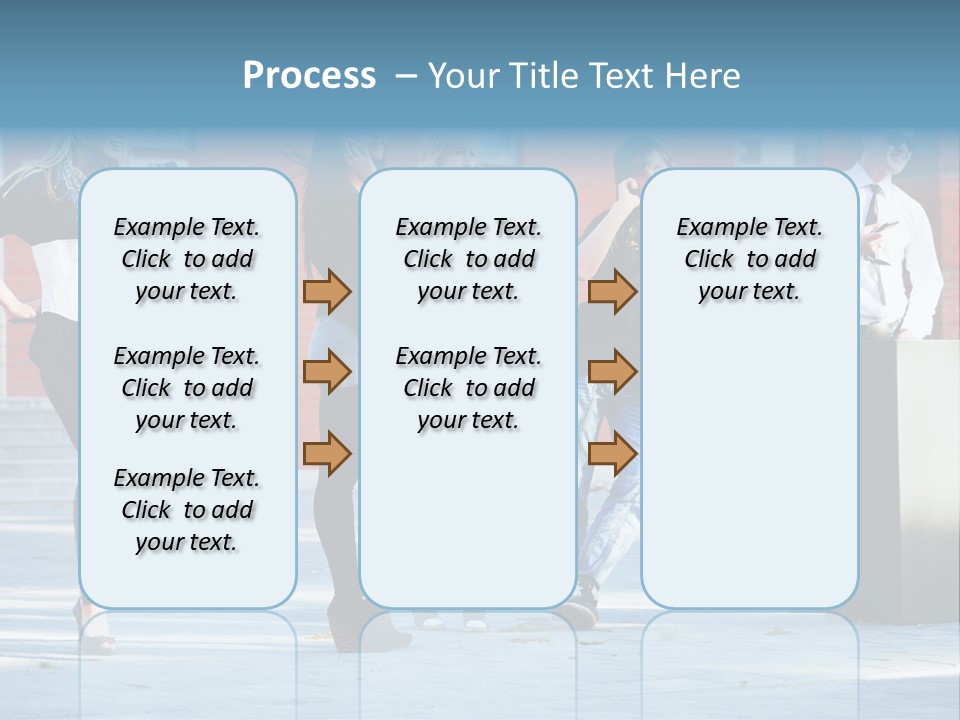 Process – Your Title Text Here

Example Text. Click to add your text.

Example Text. Click to add your text.

Example Text. Click to add your text.

Example Text. Click to add your text.

Example Text. Click to add your text.

Example Text. Click to add your text.